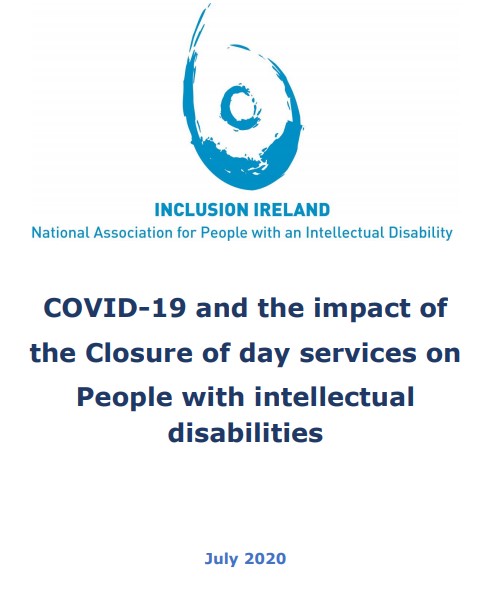 INCLUSION IRELAND
National Association for People with an Intellectual Disability

COVID-19 and the impact of the Closure of day services on People with intellectual disabilities

July 2020